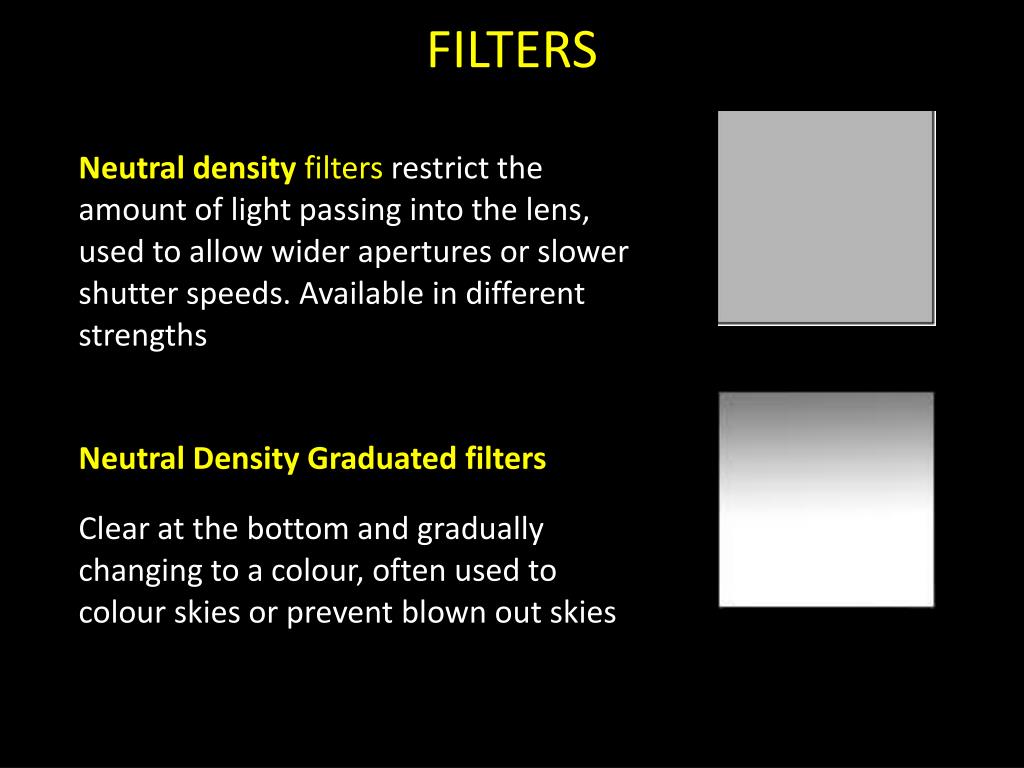 FILTERS

Neutral density filters restrict the amount of light passing into the lens, used to allow wider apertures or slower shutter speeds. Available in different strengths

Neutral Density Graduated filters

Clear at the bottom and gradually changing to a colour, often used to colour skies or prevent blown out skies